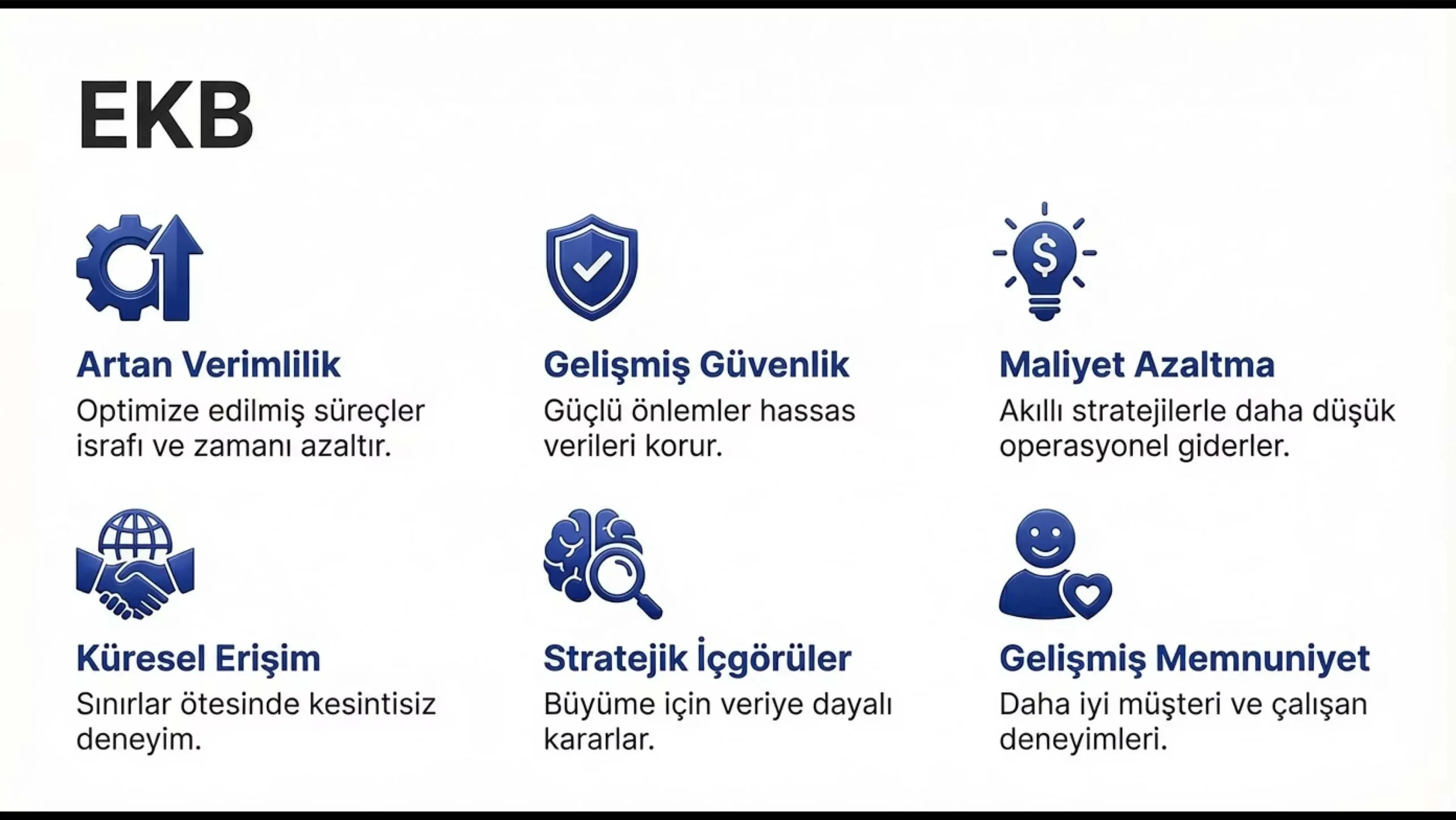 EKB

Artan Verimlilik
Optimize edilmiş süreçler israfı ve zamanı azaltır.

Gelişmiş Güvenlik
Güçlü önlemler hassas verileri korur.

Maliyet Azaltma
Akıllı stratejilerle daha düşük operasyonel giderler.

Küresel Erişim
Sınırlar ötesinde kesintisiz deneyim.

Stratejik İçgörüler
Büyüme için veriye dayalı kararlar.

Gelişmiş Memnuniyet
Daha iyi müşteri ve çalışan deneyimleri.